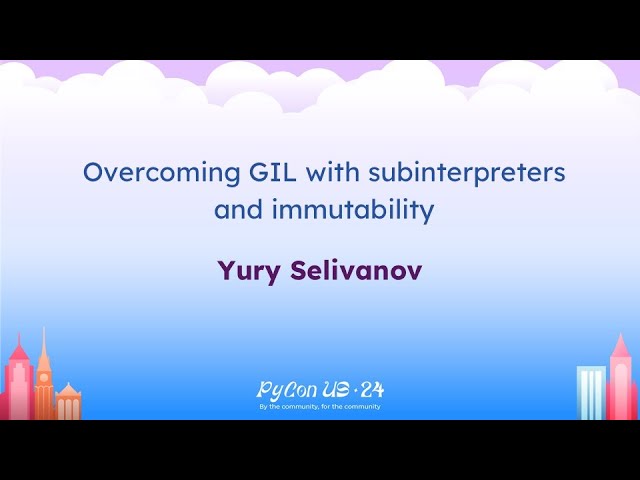 Overcoming GIL with subinterpreters and immutability

Yury Selivanov

PyCon US · 24
By the community, for the community